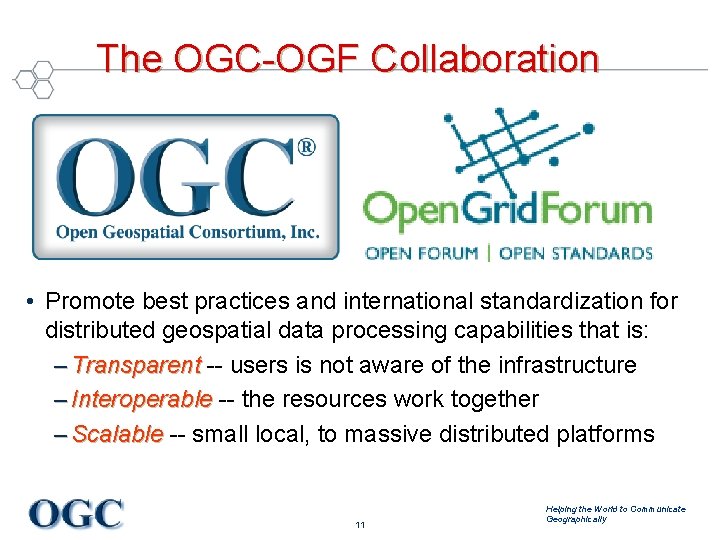 The OGC-OGF Collaboration

OGC®
Open Geospatial Consortium, Inc.

OpenGridForum
OPEN FORUM | OPEN STANDARDS

• Promote best practices and international standardization for distributed geospatial data processing capabilities that is:
– Transparent -- users is not aware of the infrastructure
– Interoperable -- the resources work together
– Scalable -- small local, to massive distributed platforms

OGC

11

Helping the World to Communicate Geographically